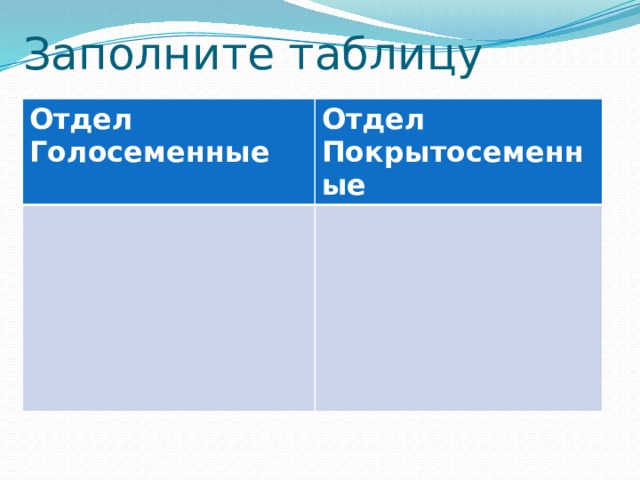 Заполните таблицу

| Отдел Голосеменные | Отдел Покрытосеменные |
|---|---|
| | |